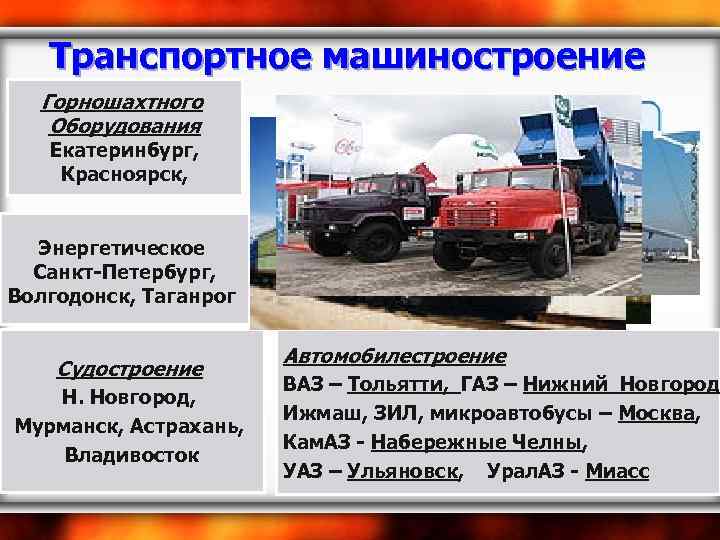 Транспортное машиностроение

Горношахтного Оборудования
Екатеринбург, Красноярск,

Энергетическое
Санкт-Петербург, Волгодонск, Таганрог

Судостроение
Н. Новгород, Мурманск, Астрахань, Владивосток

Автомобилестроение
ВАЗ – Тольятти, ГАЗ – Нижний Новгород
Ижмаш, ЗИЛ, микроавтобусы – Москва,
КамАЗ - Набережные Челны,
УАЗ – Ульяновск, УралАЗ - Миасс